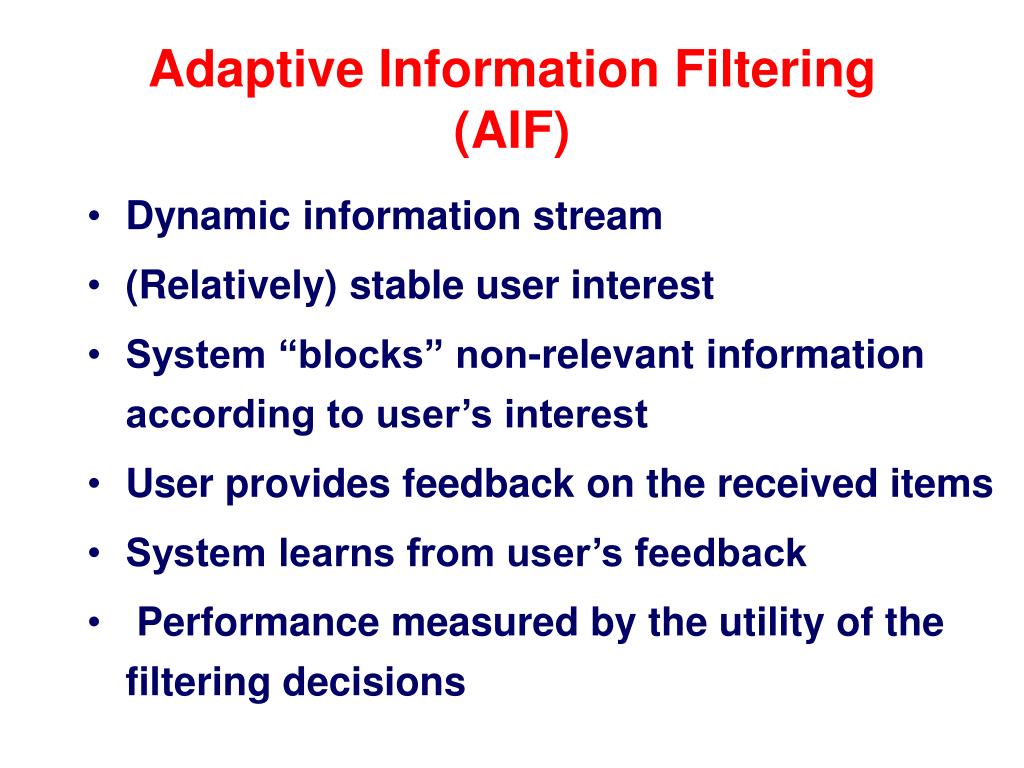 Adaptive Information Filtering (AIF)

• Dynamic information stream
• (Relatively) stable user interest
• System “blocks” non-relevant information according to user’s interest
• User provides feedback on the received items
• System learns from user’s feedback
• Performance measured by the utility of the filtering decisions